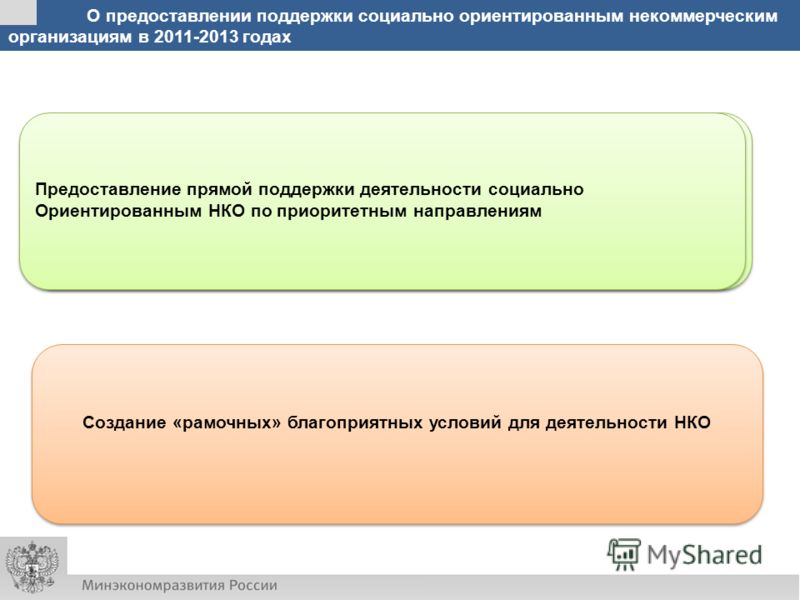 О предоставлении поддержки социально ориентированным некоммерческим организациям в 2011-2013 годах

Предоставление прямой поддержки деятельности социально Ориентированным НКО по приоритетным направлениям

Создание «рамочных» благоприятных условий для деятельности НКО

MyShared

Минэкономразвития России